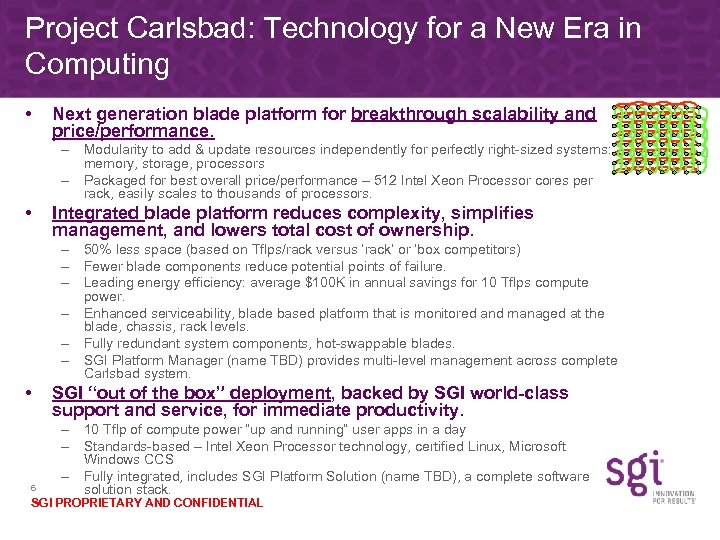 Project Carlsbad: Technology for a New Era in Computing

• Next generation blade platform for breakthrough scalability and price/performance.
– Modularity to add & update resources independently for perfectly right-sized systems: memory, storage, processors
– Packaged for best overall price/performance – 512 Intel Xeon Processor cores per rack, easily scales to thousands of processors.

• Integrated blade platform reduces complexity, simplifies management, and lowers total cost of ownership.
– 50% less space (based on Tflps/rack versus 'rack' or 'box competitors)
– Fewer blade components reduce potential points of failure.
– Leading energy efficiency: average $100K in annual savings for 10 Tflps compute power.
– Enhanced serviceability, blade based platform that is monitored and managed at the blade, chassis, rack levels.
– Fully redundant system components, hot-swappable blades.
– SGI Platform Manager (name TBD) provides multi-level management across complete Carlsbad system.

• SGI "out of the box" deployment, backed by SGI world-class support and service, for immediate productivity.
– 10 Tflp of compute power "up and running" user apps in a day
– Standards-based – Intel Xeon Processor technology, certified Linux, Microsoft Windows CCS
– Fully integrated, includes SGI Platform Solution (name TBD), a complete software solution stack.

6
SGI PROPRIETARY AND CONFIDENTIAL

sgi
INNOVATION FOR RESULTS